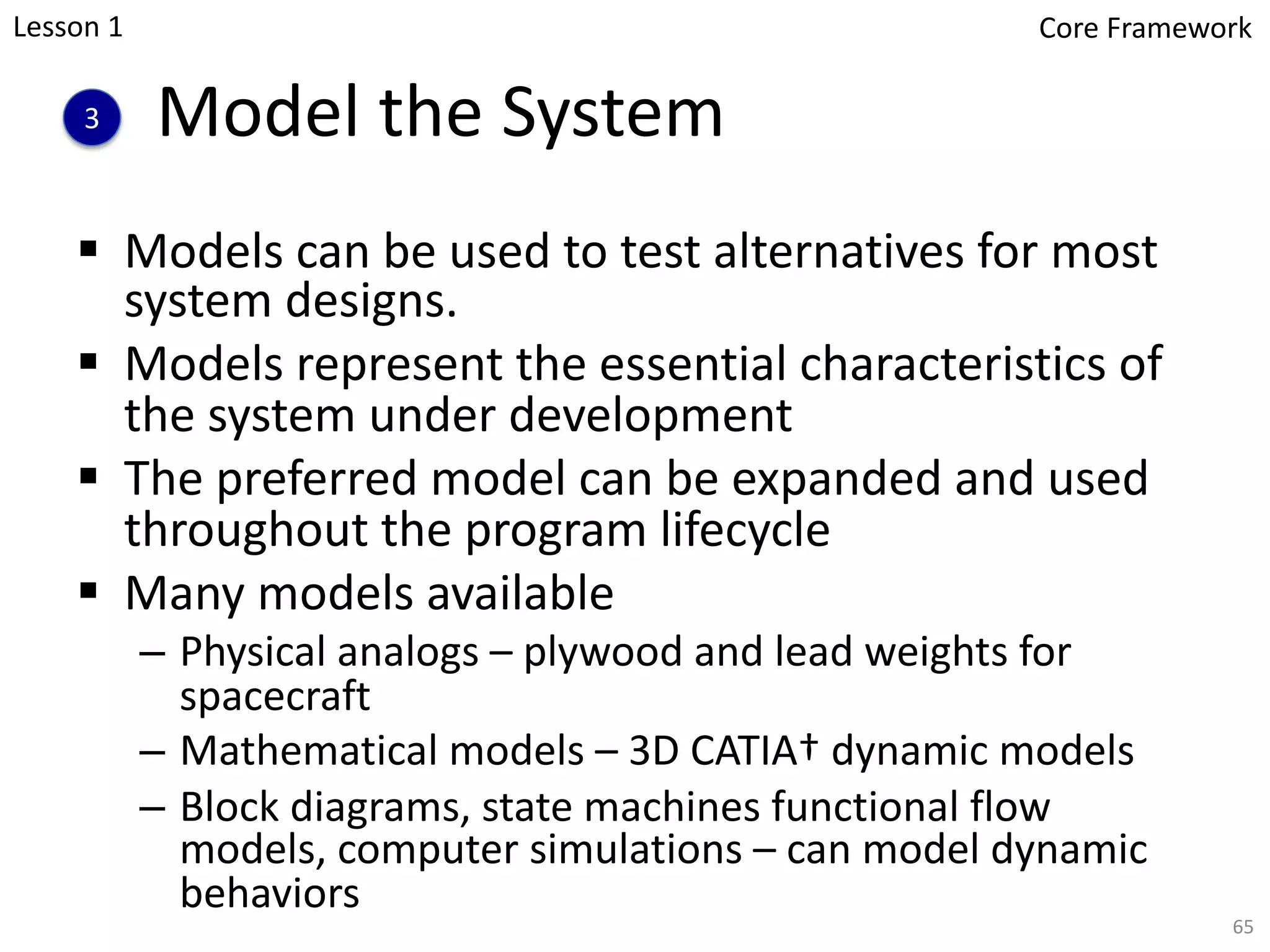 Lesson 1

Core Framework

3 Model the System

▪ Models can be used to test alternatives for most system designs.
▪ Models represent the essential characteristics of the system under development
▪ The preferred model can be expanded and used throughout the program lifecycle
▪ Many models available
– Physical analogs – plywood and lead weights for spacecraft
– Mathematical models – 3D CATIA† dynamic models
– Block diagrams, state machines functional flow models, computer simulations – can model dynamic behaviors

65